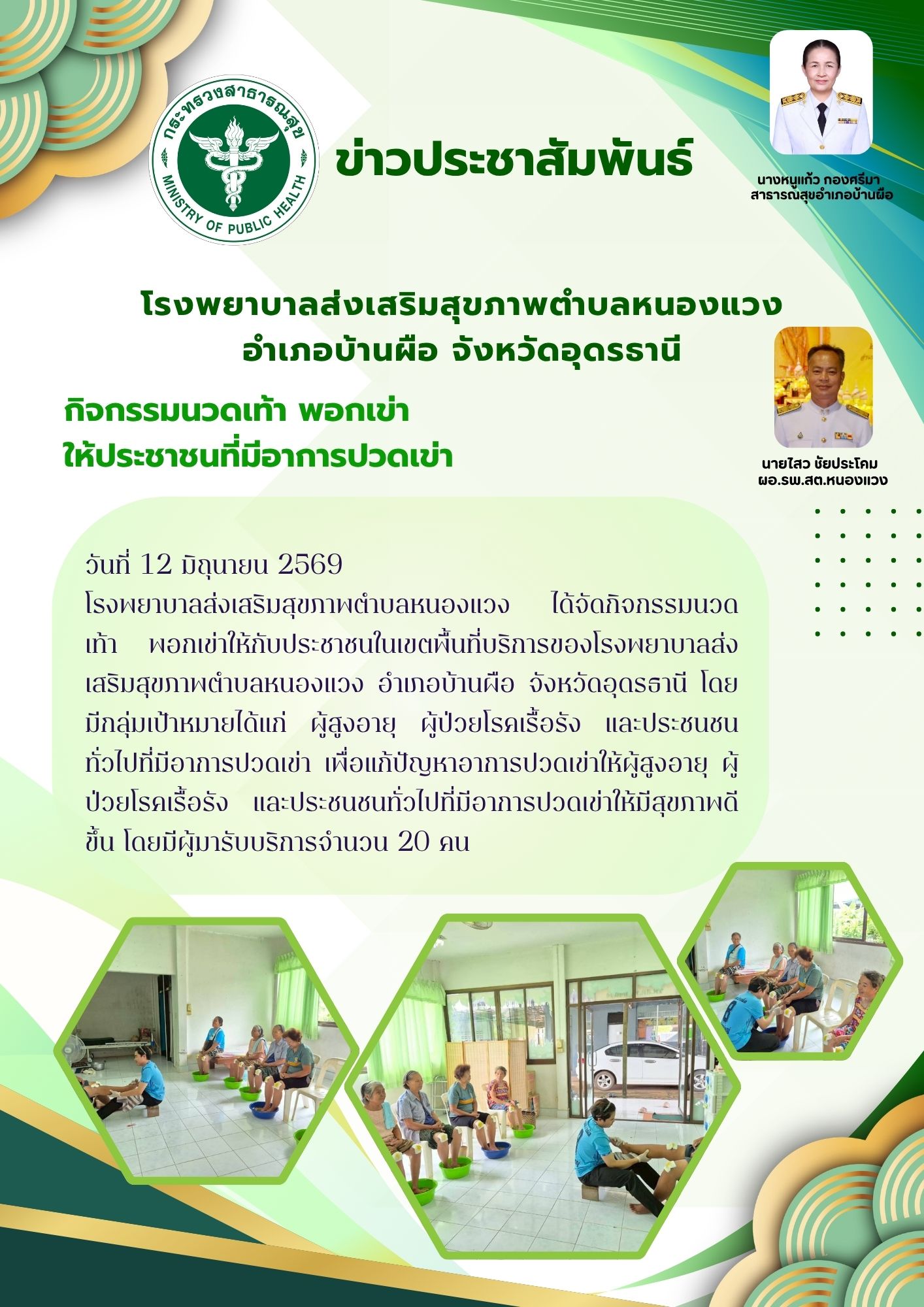 กระทรวงสาธารณสุข
MINISTRY OF PUBLIC HEALTH

ข่าวประชาสัมพันธ์

นางหนูแก้ว กองศรีมา
สาธารณสุขอำเภอบ้านผือ

โรงพยาบาลส่งเสริมสุขภาพตำบลหนองแวง
อำเภอบ้านผือ จังหวัดอุดรธานี

กิจกรรมนวดเท้า พอกเข่า
ให้ประชาชนที่มีอาการปวดเข่า

นายไสว ชัยประโคม
ผอ.รพ.สต.หนองแวง

วันที่ 12 มิถุนายน 2569
โรงพยาบาลส่งเสริมสุขภาพตำบลหนองแวง ได้จัดกิจกรรมนวดเท้า พอกเข่าให้กับประชาชนในเขตพื้นที่บริการของโรงพยาบาลส่งเสริมสุขภาพตำบลหนองแวง อำเภอบ้านผือ จังหวัดอุดรธานี โดยมีกลุ่มเป้าหมายได้แก่ ผู้สูงอายุ ผู้ป่วยโรคเรื้อรัง และประชนชนทั่วไปที่มีอาการปวดเข่า เพื่อแก้ปัญหาอาการปวดเข่าให้ผู้สูงอายุ ผู้ป่วยโรคเรื้อรัง และประชนชนทั่วไปที่มีอาการปวดเข่าให้มีสุขภาพดีขึ้น โดยมีผู้มารับบริการจำนวน 20 คน